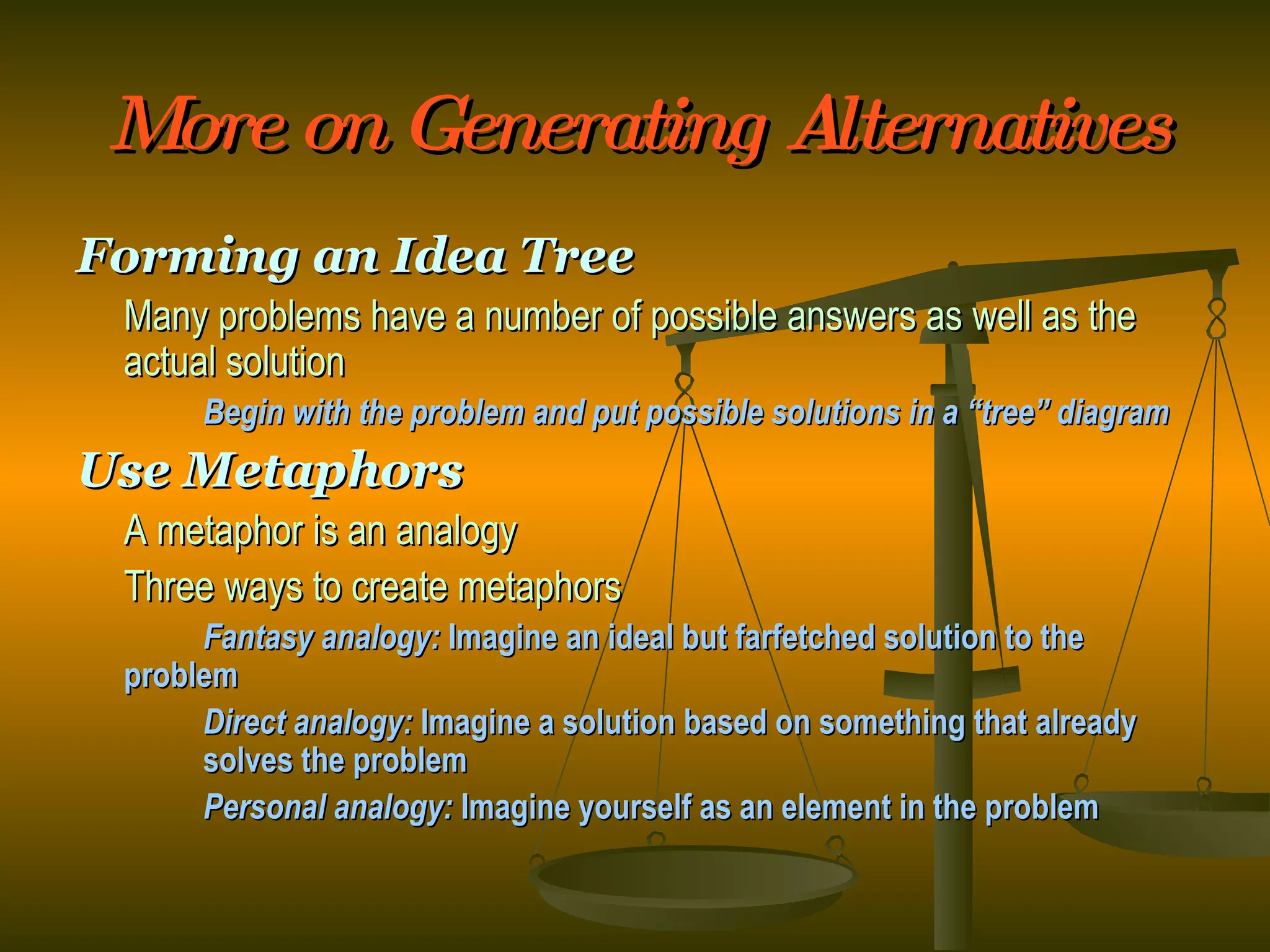 More on Generating Alternatives

Forming an Idea Tree

Many problems have a number of possible answers as well as the actual solution

Begin with the problem and put possible solutions in a “tree” diagram

Use Metaphors

A metaphor is an analogy

Three ways to create metaphors

Fantasy analogy: Imagine an ideal but farfetched solution to the problem

Direct analogy: Imagine a solution based on something that already solves the problem

Personal analogy: Imagine yourself as an element in the problem